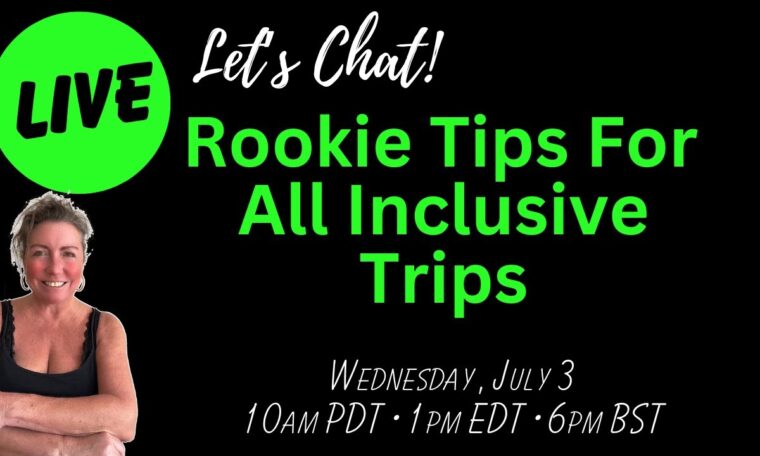 LIVE

Let's Chat!

Rookie Tips For All Inclusive Trips

Wednesday, July 3
10am PDT • 1pm EDT • 6pm BST